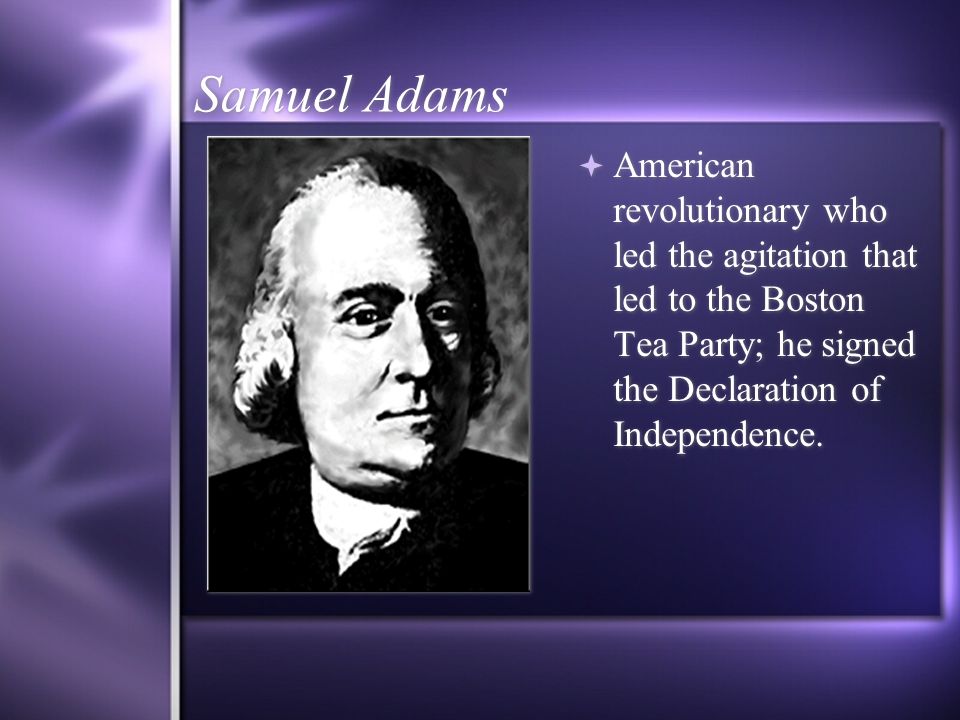 Samuel Adams

American revolutionary who led the agitation that led to the Boston Tea Party; he signed the Declaration of Independence.